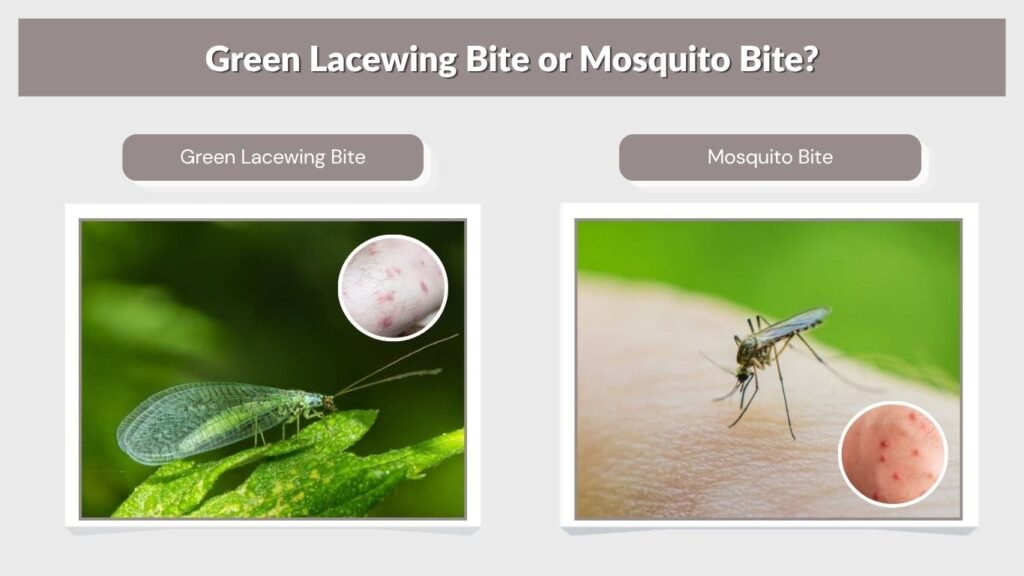 Green Lacewing Bite or Mosquito Bite?

Green Lacewing Bite

Mosquito Bite